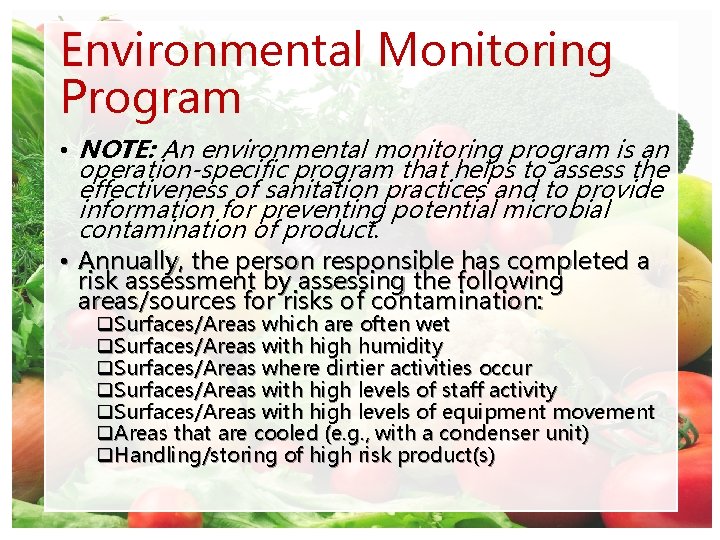 Environmental Monitoring Program

• NOTE: An environmental monitoring program is an operation-specific program that helps to assess the effectiveness of sanitation practices and to provide information for preventing potential microbial contamination of product.

• Annually, the person responsible has completed a risk assessment by assessing the following areas/sources for risks of contamination:
❑Surfaces/Areas which are often wet
❑Surfaces/Areas with high humidity
❑Surfaces/Areas where dirtier activities occur
❑Surfaces/Areas with high levels of staff activity
❑Surfaces/Areas with high levels of equipment movement
❑Areas that are cooled (e.g., with a condenser unit)
❑Handling/storing of high risk product(s)